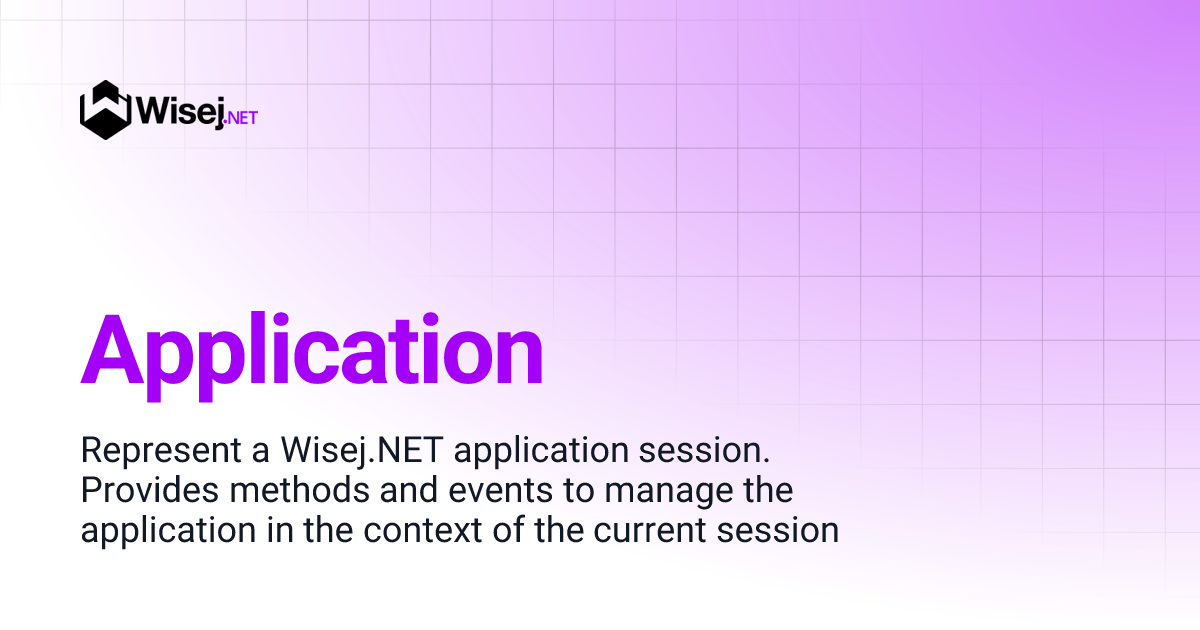 Wisej.NET

Application

Represent a Wisej.NET application session. Provides methods and events to manage the application in the context of the current session